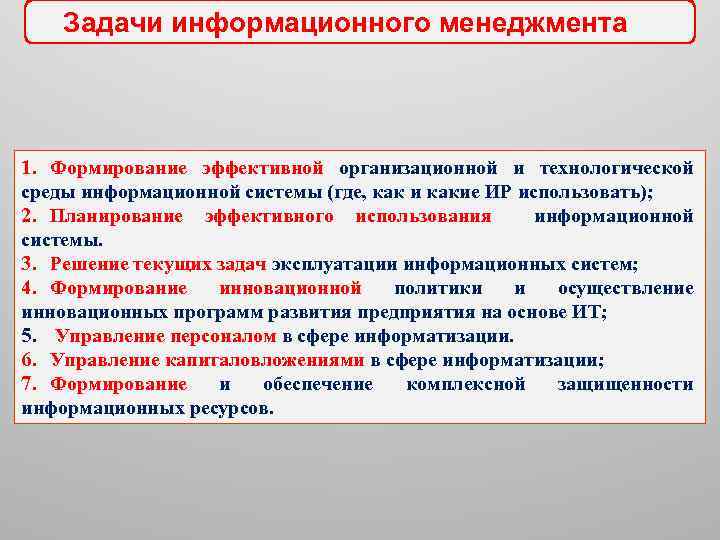 Задачи информационного менеджмента

1. Формирование эффективной организационной и технологической среды информационной системы (где, как и какие ИР использовать);
2. Планирование эффективного использования информационной системы.
3. Решение текущих задач эксплуатации информационных систем;
4. Формирование инновационной политики и осуществление инновационных программ развития предприятия на основе ИТ;
5. Управление персоналом в сфере информатизации.
6. Управление капиталовложениями в сфере информатизации;
7. Формирование и обеспечение комплексной защищенности информационных ресурсов.